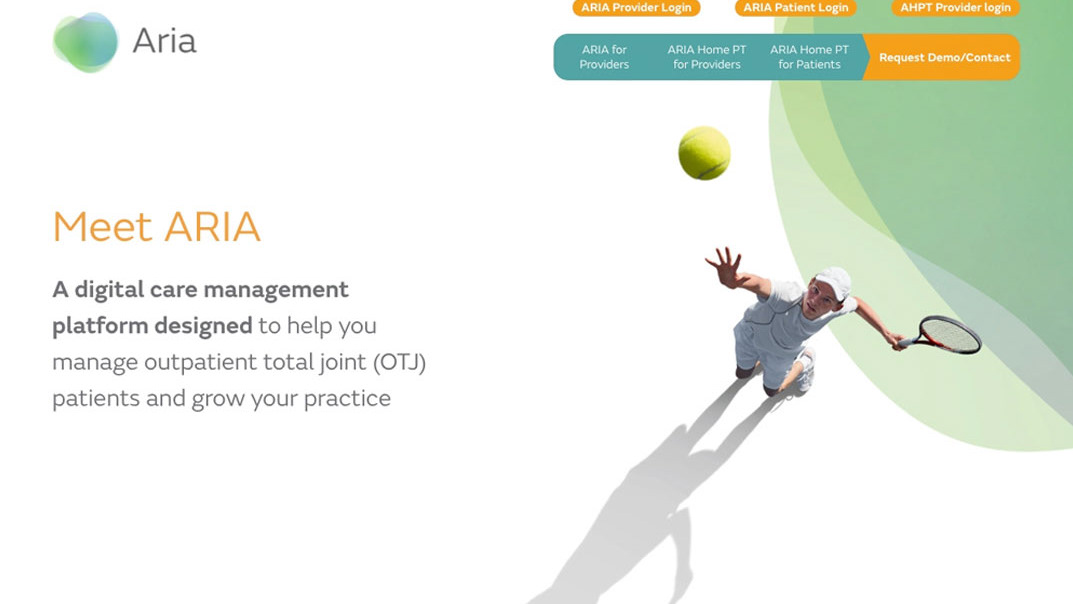 Aria

ARIA Provider Login
ARIA Patient Login
AHPT Provider login

ARIA for Providers
ARIA Home PT for Providers
ARIA Home PT for Patients
Request Demo/Contact

Meet ARIA

A digital care management platform designed to help you manage outpatient total joint (OTJ) patients and grow your practice